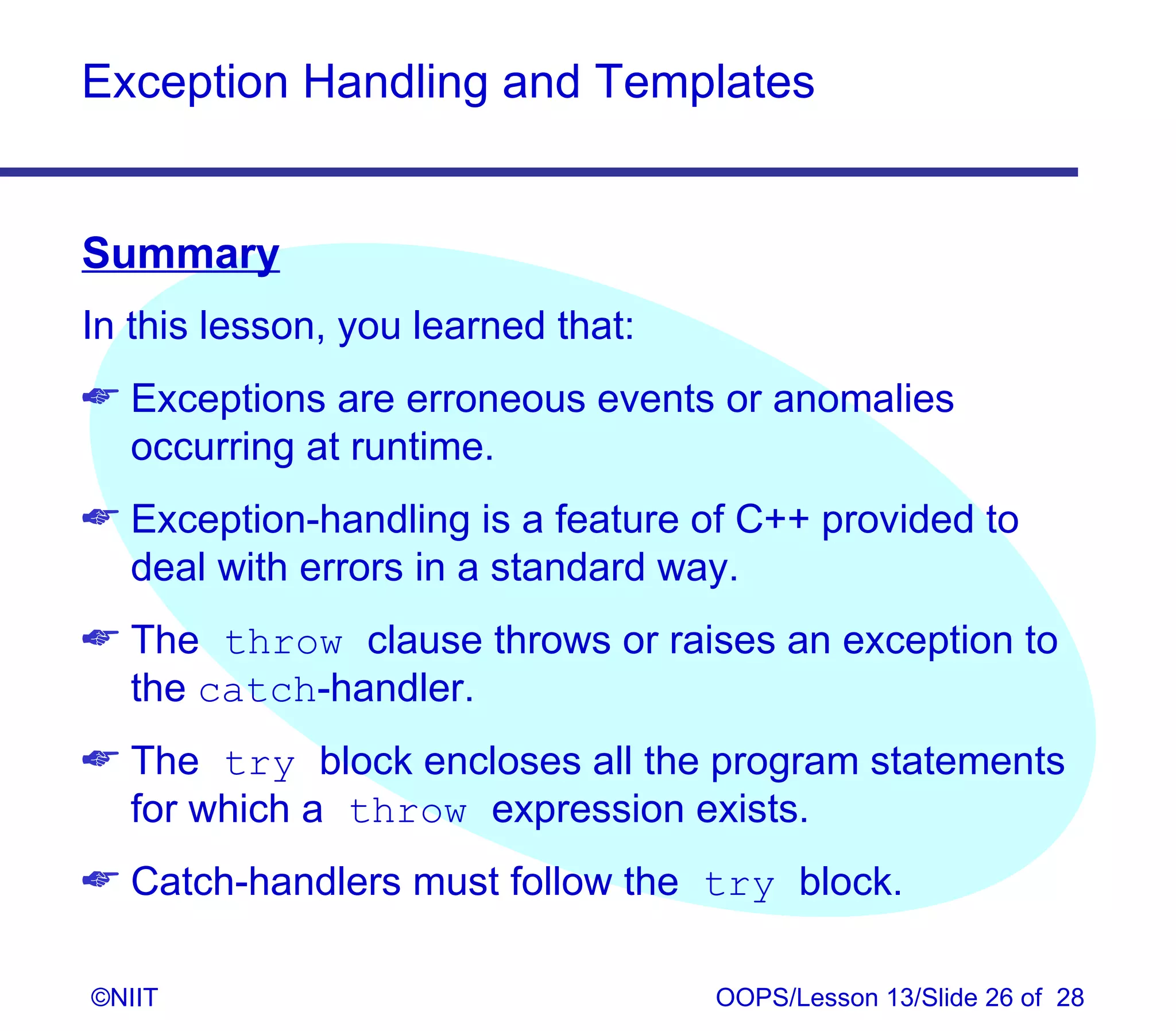 Exception Handling and Templates

Summary

In this lesson, you learned that:

Exceptions are erroneous events or anomalies occurring at runtime.

Exception-handling is a feature of C++ provided to deal with errors in a standard way.

The throw clause throws or raises an exception to the catch-handler.

The try block encloses all the program statements for which a throw expression exists.

Catch-handlers must follow the try block.

©NIIT

OOPS/Lesson 13/Slide 26 of 28